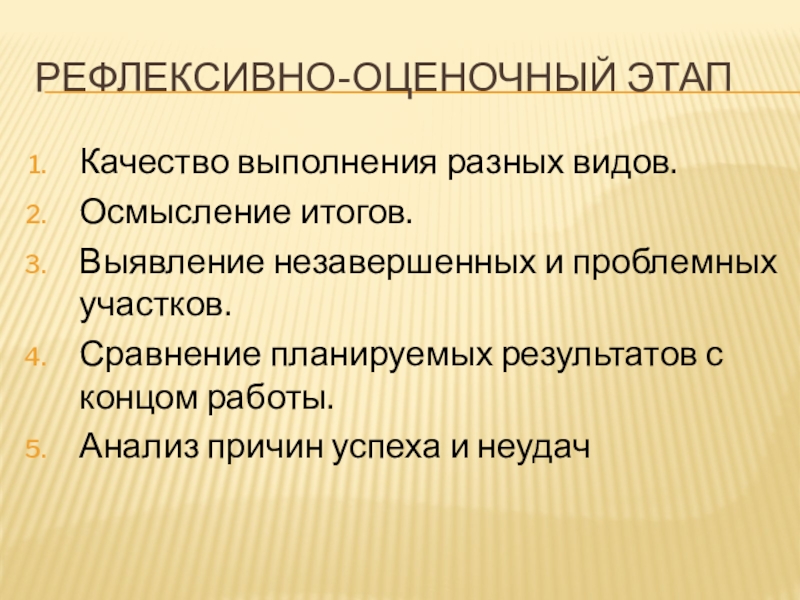 РЕФЛЕКСИВНО-ОЦЕНОЧНЫЙ ЭТАП

1. Качество выполнения разных видов.
2. Осмысление итогов.
3. Выявление незавершенных и проблемных участков.
4. Сравнение планируемых результатов с концом работы.
5. Анализ причин успеха и неудач